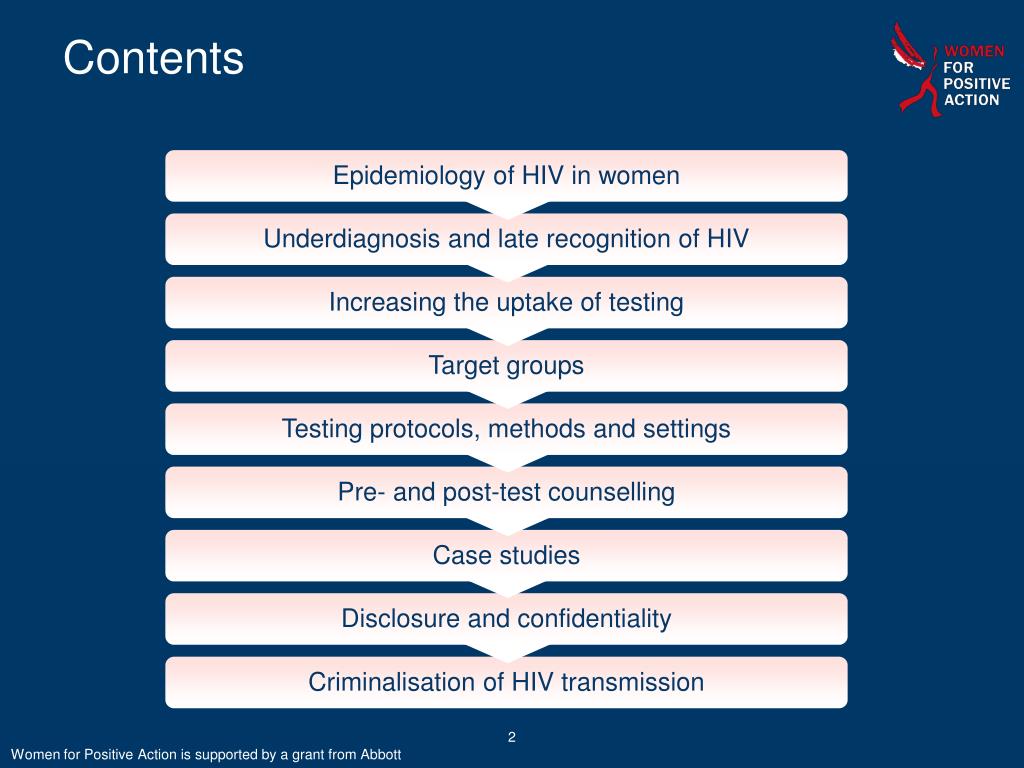 Contents

WOMEN FOR POSITIVE ACTION

Epidemiology of HIV in women

Underdiagnosis and late recognition of HIV

Increasing the uptake of testing

Target groups

Testing protocols, methods and settings

Pre- and post-test counselling

Case studies

Disclosure and confidentiality

Criminalisation of HIV transmission

2

Women for Positive Action is supported by a grant from Abbott